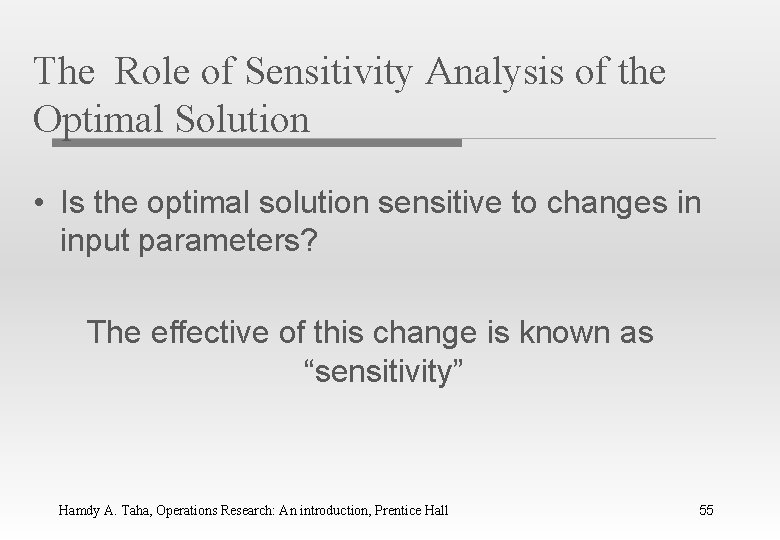 The Role of Sensitivity Analysis of the Optimal Solution

• Is the optimal solution sensitive to changes in input parameters?

The effective of this change is known as “sensitivity”

Hamdy A. Taha, Operations Research: An introduction, Prentice Hall

55